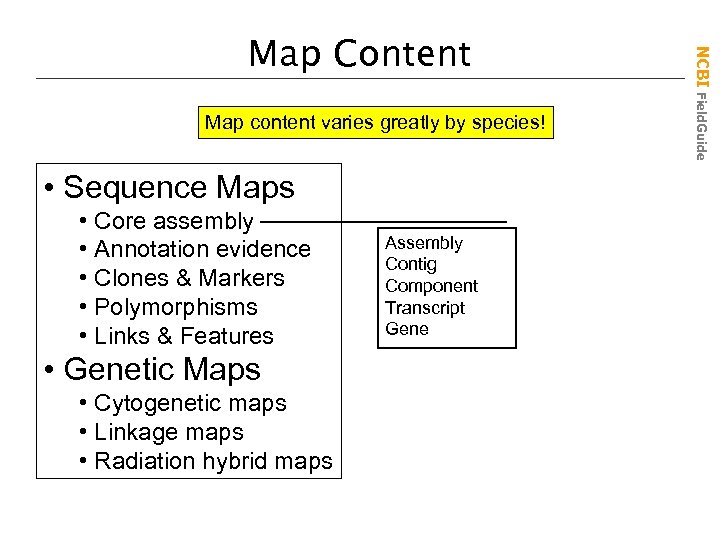 Map Content

NCBI FieldGuide

Map content varies greatly by species!

• Sequence Maps
 • Core assembly
 • Annotation evidence
 • Clones & Markers
 • Polymorphisms
 • Links & Features
• Genetic Maps
 • Cytogenetic maps
 • Linkage maps
 • Radiation hybrid maps

Assembly
Contig
Component
Transcript
Gene